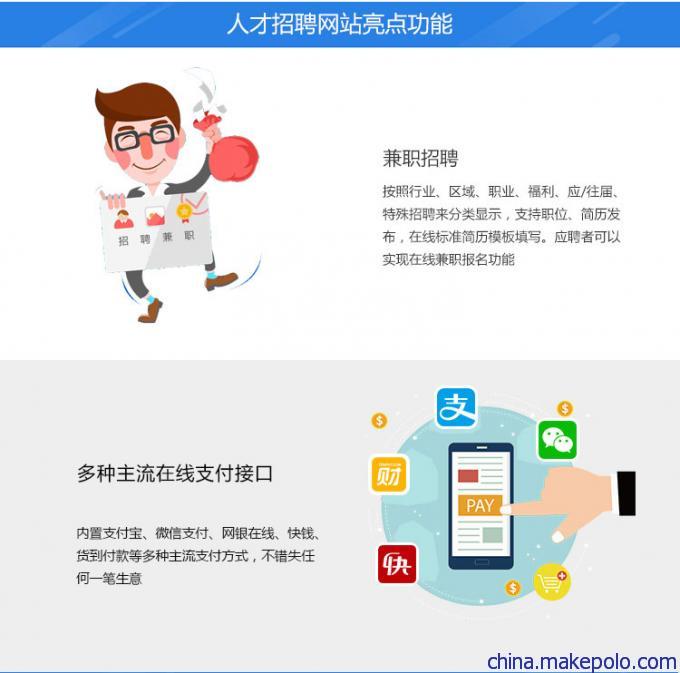 人才招聘网站亮点功能

招 聘 兼 职

兼职招聘

按照行业、区域、职业、福利、应/往届、特殊招聘来分类显示，支持职位、简历发布，在线标准简历模板填写。应聘者可以实现在线兼职报名功能

多种主流在线支付接口

内置支付宝、微信支付、网银在线、快钱、货到付款等多种主流支付方式，不错失任何一笔生意

支

财

PAY

快

china.makepolo.com